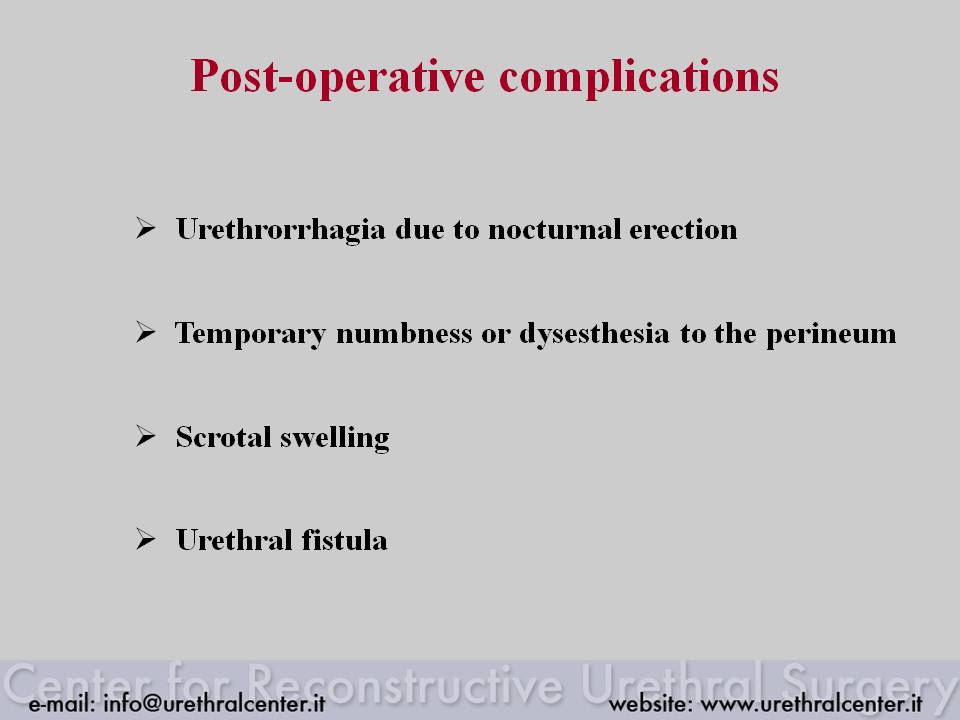 Post-operative complications

➢ Urethrorrhagia due to nocturnal erection

➢ Temporary numbness or dysesthesia to the perineum

➢ Scrotal swelling

➢ Urethral fistula

Center for Reconstructive Urethral Surgery

e-mail: info@urethralcenter.it

website: www.urethralcenter.it